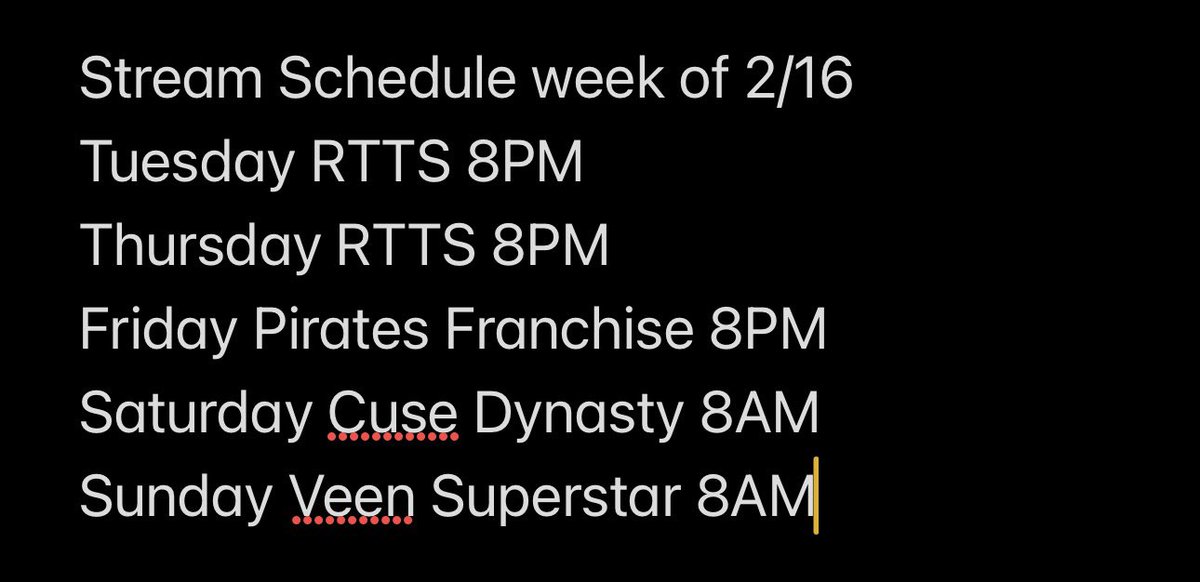 Stream Schedule week of 2/16
Tuesday RTTS 8PM
Thursday RTTS 8PM
Friday Pirates Franchise 8PM
Saturday Cuse Dynasty 8AM
Sunday Veen Superstar 8AM